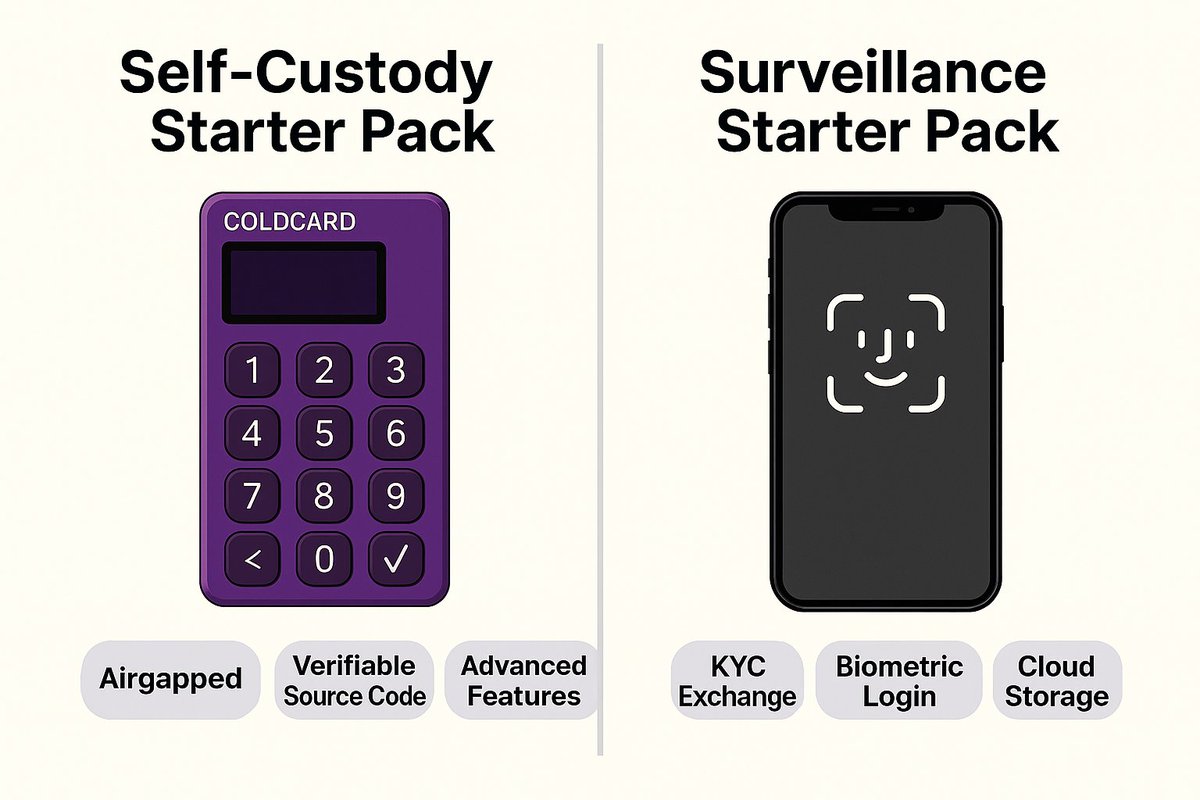 Self-Custody Starter Pack

COLDCARD

1 2 3
4 5 6
7 8 9
< 0 ✓

Airgapped

Verifiable Source Code

Advanced Features

Surveillance Starter Pack

KYC Exchange

Biometric Login

Cloud Storage